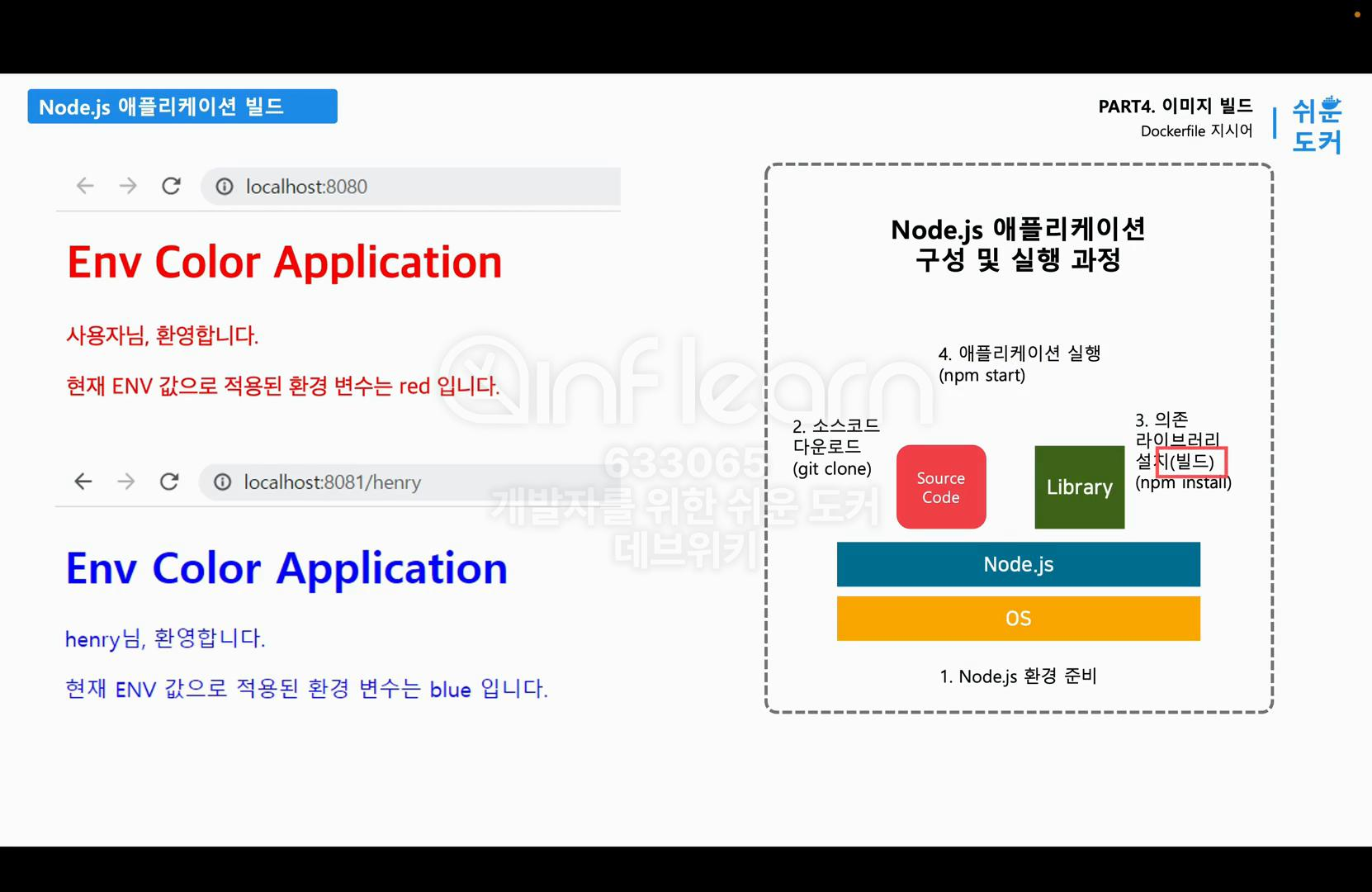 Node.js 애플리케이션 빌드

PART4. 이미지 빌드
Dockerfile 지시어

쉬운 도커

localhost:8080

Env Color Application

사용자님, 환영합니다.

현재 ENV 값으로 적용된 환경 변수는 red 입니다.

localhost:8081/henry

Env Color Application

henry님, 환영합니다.

현재 ENV 값으로 적용된 환경 변수는 blue 입니다.

inflearn
633065
개발자를 위한 쉬운 도커
데브위키

Node.js 애플리케이션
구성 및 실행 과정

4. 애플리케이션 실행
(npm start)

2. 소스코드
다운로드
(git clone)

3. 의존
라이브러리
설치(빌드)
(npm install)

Source Code

Library

Node.js

OS

1. Node.js 환경 준비